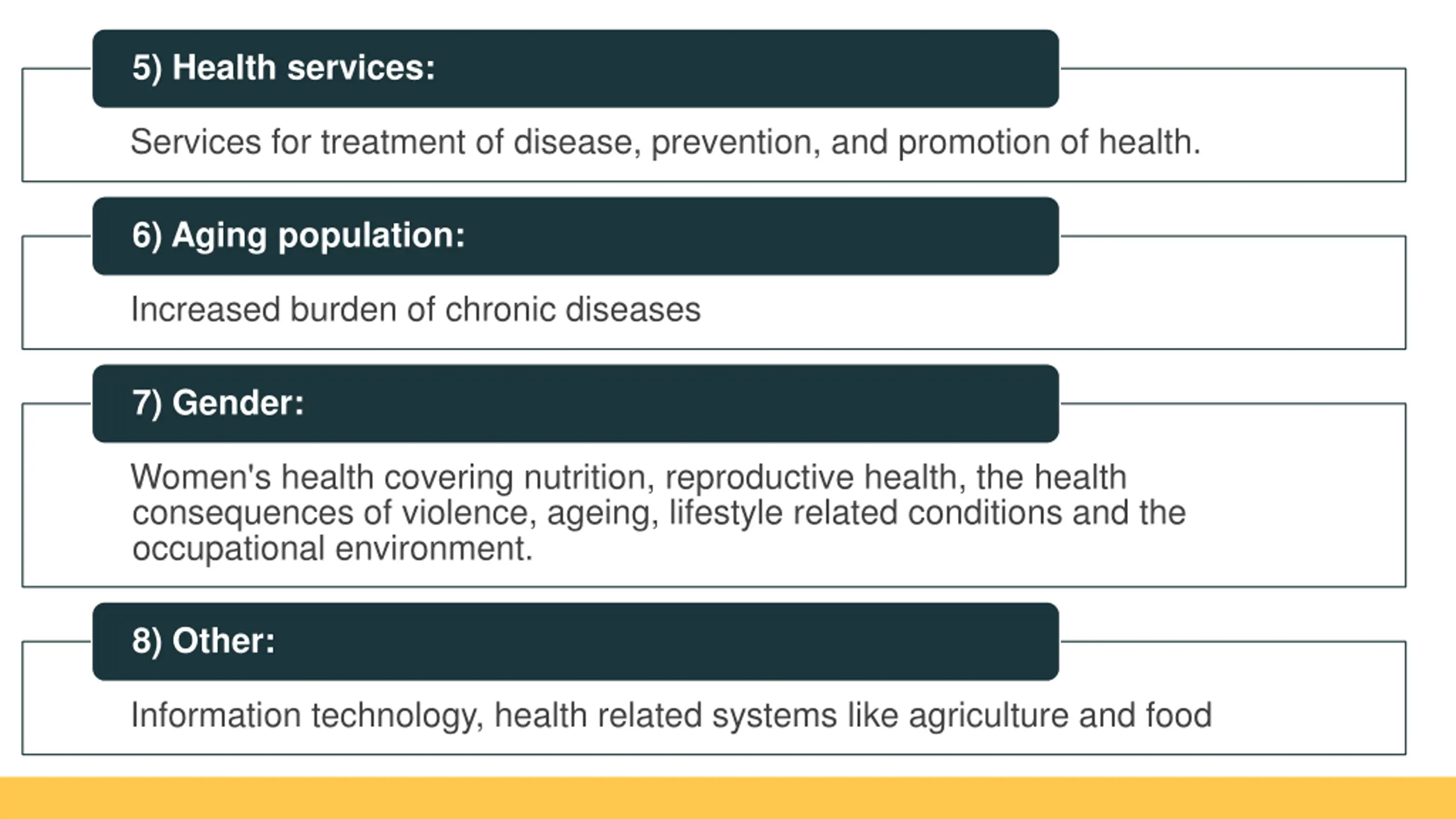 5) Health services:

Services for treatment of disease, prevention, and promotion of health.

6) Aging population:

Increased burden of chronic diseases

7) Gender:

Women's health covering nutrition, reproductive health, the health consequences of violence, ageing, lifestyle related conditions and the occupational environment.

8) Other:

Information technology, health related systems like agriculture and food